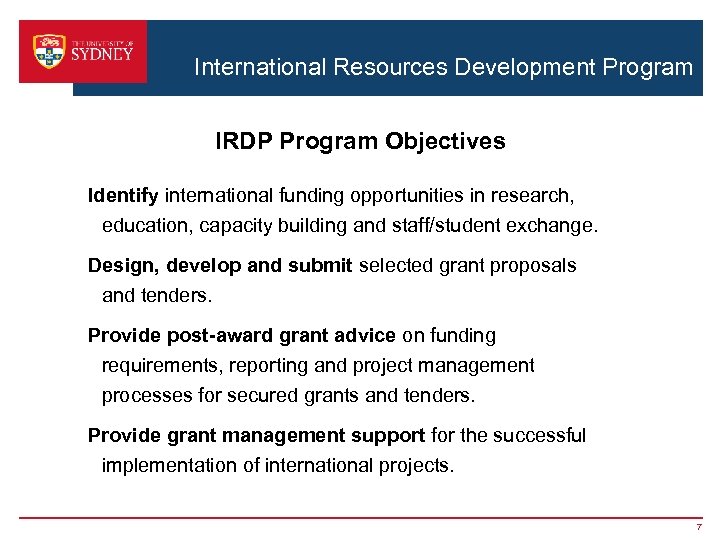 THE UNIVERSITY OF SYDNEY

International Resources Development Program

IRDP Program Objectives

Identify international funding opportunities in research, education, capacity building and staff/student exchange.

Design, develop and submit selected grant proposals and tenders.

Provide post-award grant advice on funding requirements, reporting and project management processes for secured grants and tenders.

Provide grant management support for the successful implementation of international projects.

7